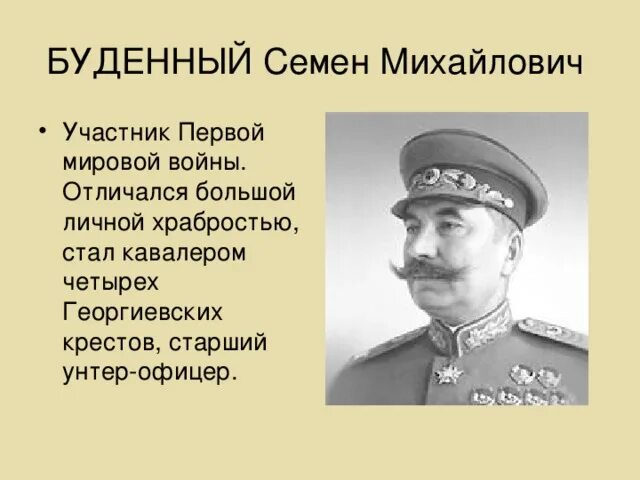 БУДЕННЫЙ Семен Михайлович

• Участник Первой мировой войны. Отличался большой личной храбростью, стал кавалером четырех Георгиевских крестов, старший унтер-офицер.